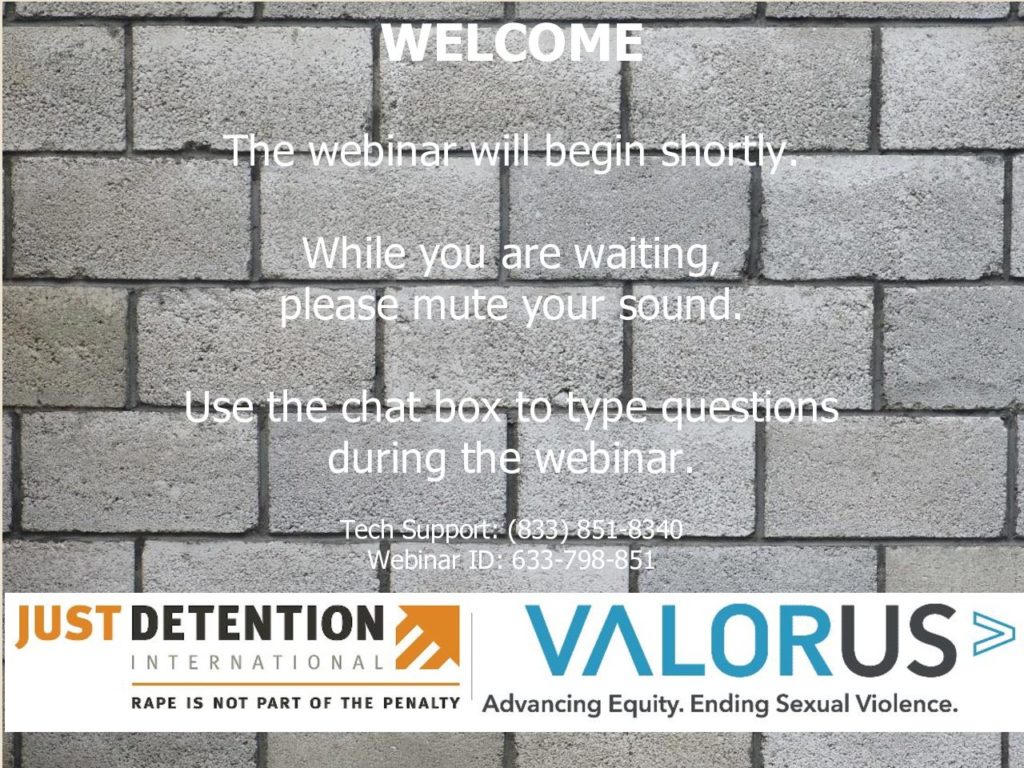 WELCOME

The webinar will begin shortly.

While you are waiting, please mute your sound.

Use the chat box to type questions during the webinar.

Tech Support: (833) 851-8340
Webinar ID: 633-798-851

JUST DETENTION INTERNATIONAL
RAPE IS NOT PART OF THE PENALTY

VALORUS
Advancing Equity. Ending Sexual Violence.